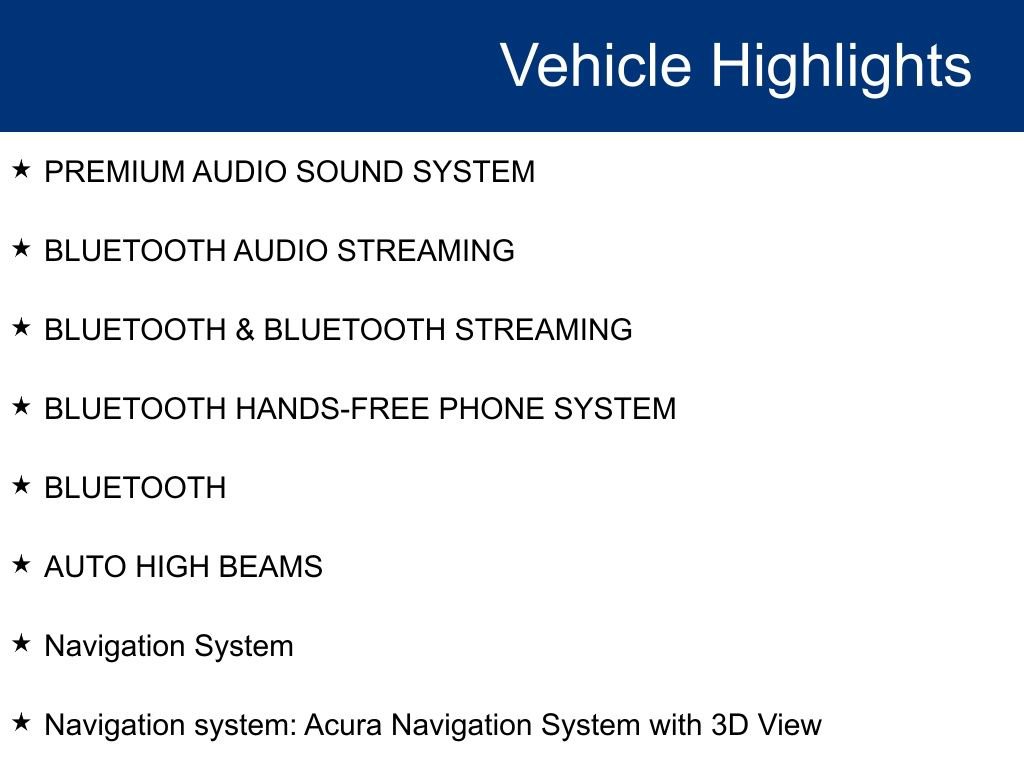 Vehicle Highlights

★ PREMIUM AUDIO SOUND SYSTEM

★ BLUETOOTH AUDIO STREAMING

★ BLUETOOTH & BLUETOOTH STREAMING

★ BLUETOOTH HANDS-FREE PHONE SYSTEM

★ BLUETOOTH

★ AUTO HIGH BEAMS

★ Navigation System

★ Navigation system: Acura Navigation System with 3D View